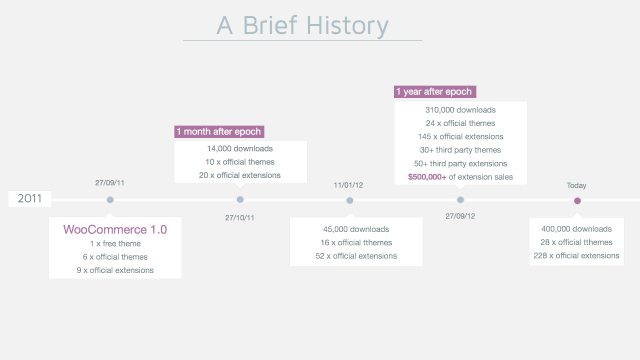 A Brief History

2011

27/09/11

WooCommerce 1.0
1 x free theme
6 x official themes
9 x official extensions

1 month after epoch
14,000 downloads
10 x official themes
20 x official extensions

27/10/11

11/01/12

45,000 downloads
16 x official tthemes
52 x official extensions

1 year after epoch
310,000 downloads
24 x official themes
145 x official extensions
30+ third party themes
50+ third party extensions
$500,000+ of extension sales

27/09/12

Today

400,000 downloads
28 x official tthemes
228 x official extensions